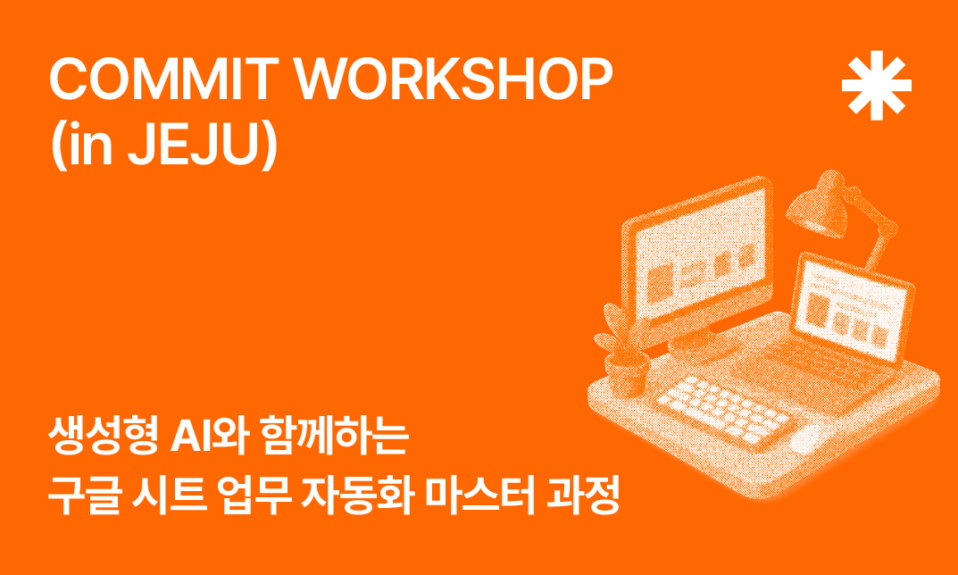 COMMIT WORKSHOP
(in JEJU)

생성형 AI와 함께하는
구글 시트 업무 자동화 마스터 과정